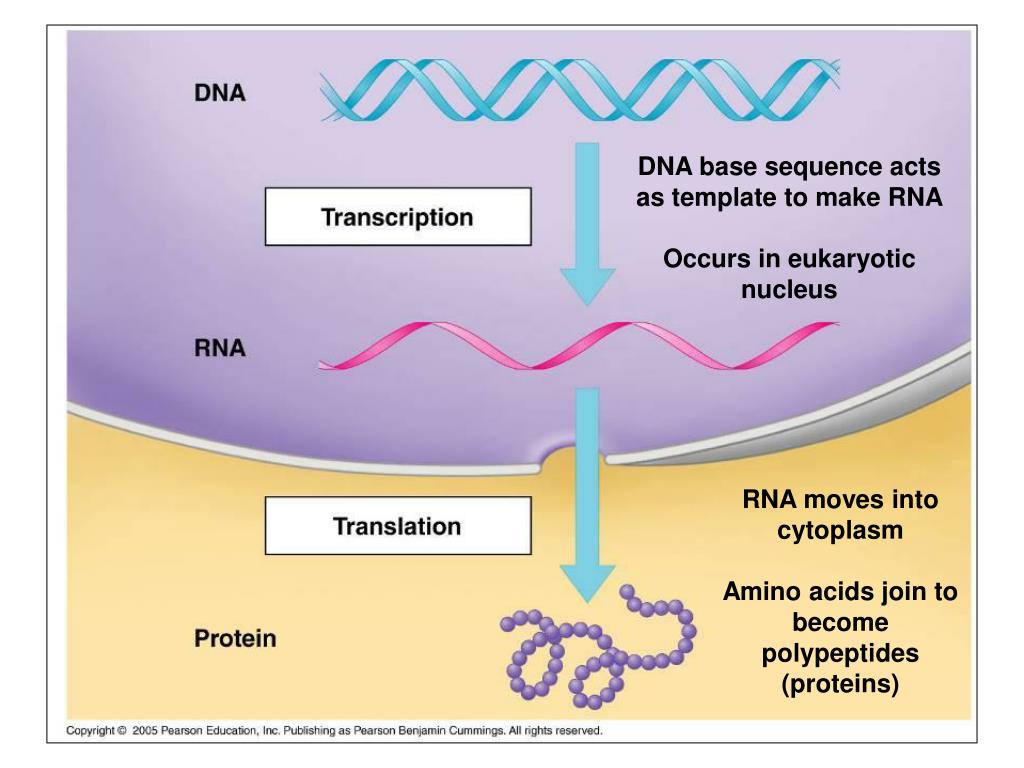 DNA

DNA base sequence acts as template to make RNA

Transcription

Occurs in eukaryotic nucleus

RNA

RNA moves into cytoplasm

Translation

Amino acids join to become polypeptides (proteins)

Protein

Copyright © 2005 Pearson Education, Inc. Publishing as Pearson Benjamin Cummings. All rights reserved.